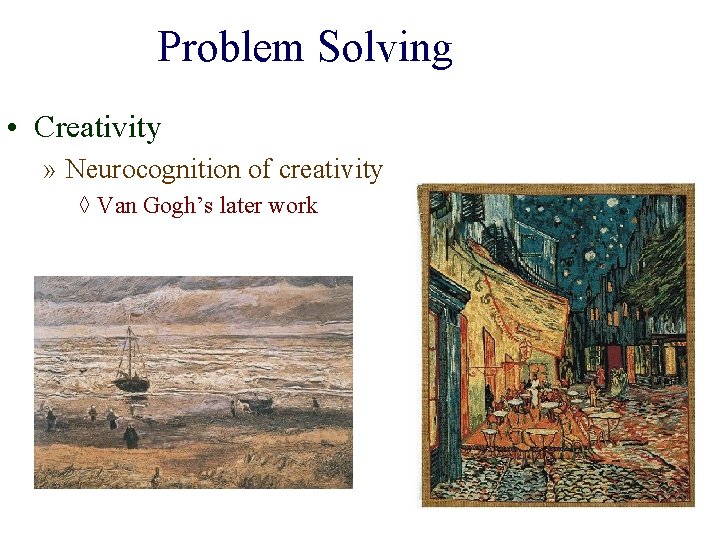 Problem Solving

• Creativity

» Neurocognition of creativity

◊ Van Gogh's later work